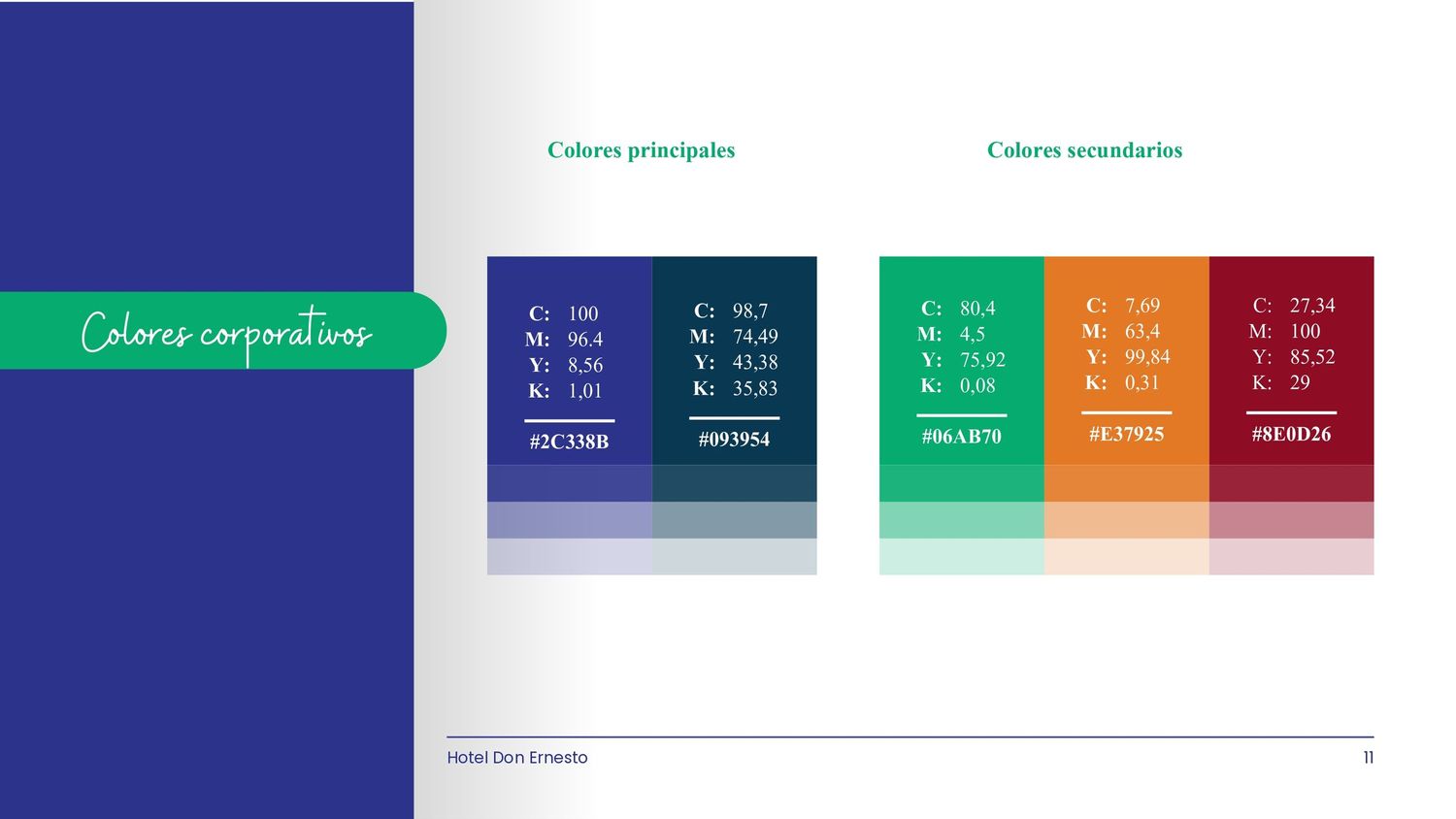 Colores corporativos

Colores principales

C: 100
M: 96.4
Y: 8,56
K: 1,01

#2C338B

C: 98,7
M: 74,49
Y: 43,38
K: 35,83

#093954

Colores secundarios

C: 80,4
M: 4,5
Y: 75,92
K: 0,08

#06AB70

C: 7,69
M: 63,4
Y: 99,84
K: 0,31

#E37925

C: 27,34
M: 100
Y: 85,52
K: 29

#8E0D26

Hotel Don Ernesto

11